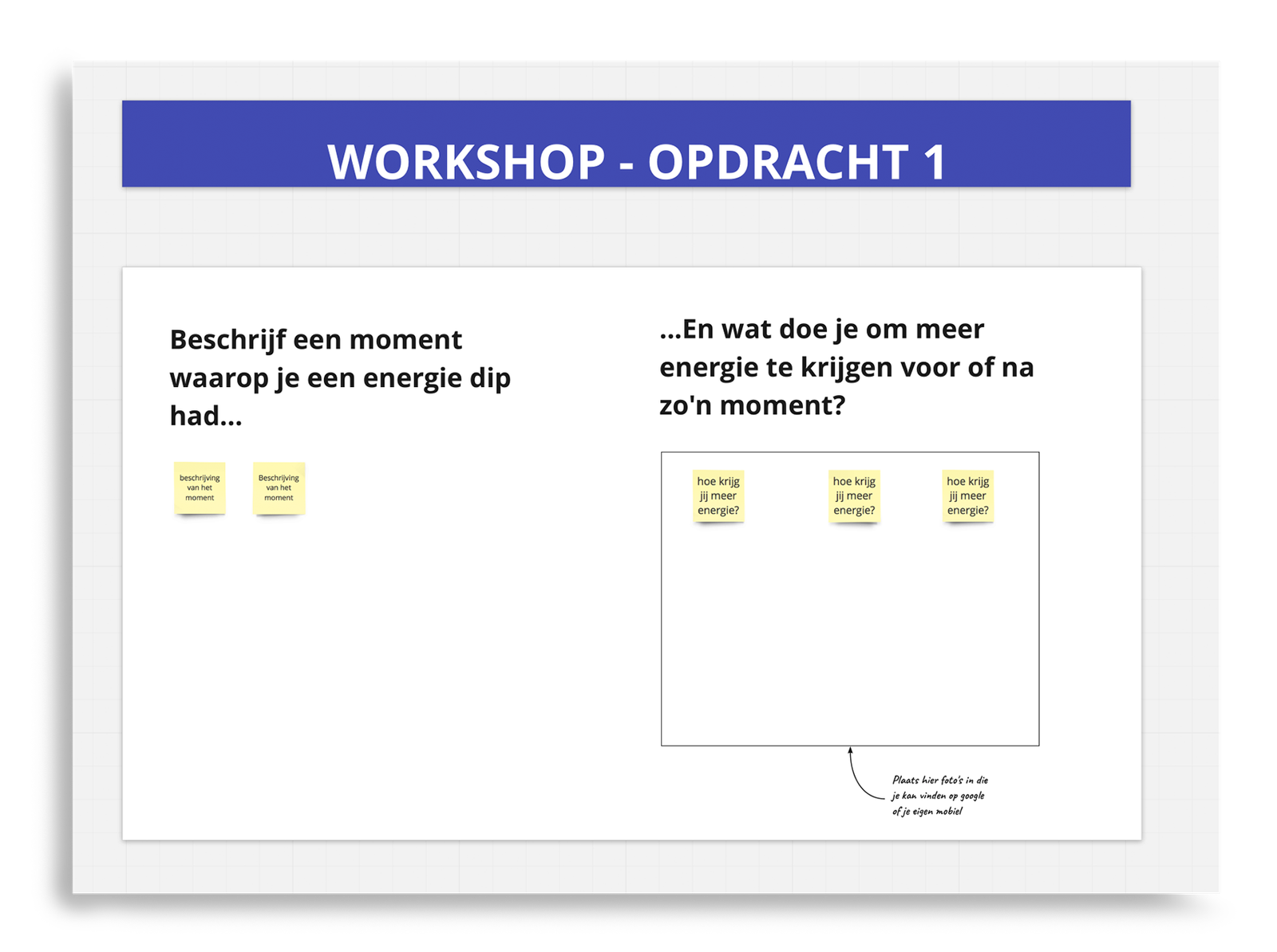 WORKSHOP - OPDRACHT 1

Beschrijf een moment waarop je een energie dip had...

beschrijving van het moment

Beschrijving van het moment

...En wat doe je om meer energie te krijgen voor of na zo'n moment?

hoe krijg jij meer energie?

hoe krijg jij meer energie?

hoe krijg jij meer energie?

Plaats hier foto's in die je kan vinden op google of je eigen mobiel